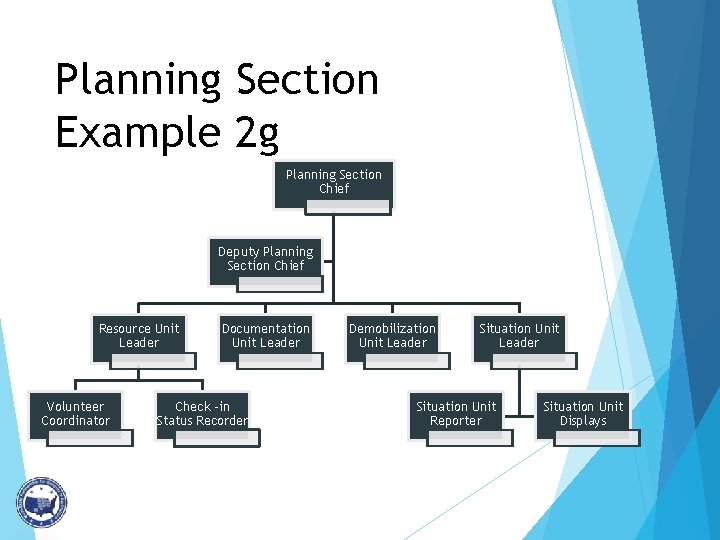 Planning Section Example 2g

Planning Section Chief

Deputy Planning Section Chief

Resource Unit Leader

Documentation Unit Leader

Demobilization Unit Leader

Situation Unit Leader

Volunteer Coordinator

Check -in Status Recorder

Situation Unit Reporter

Situation Unit Displays